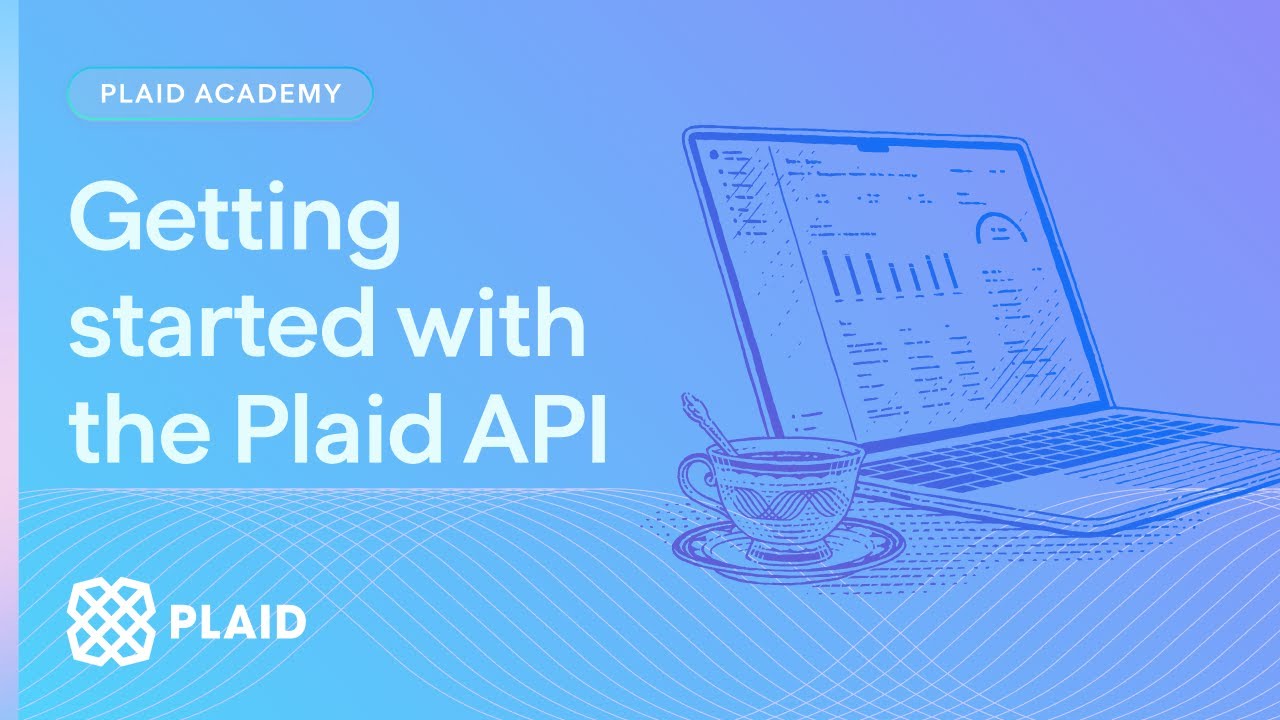 PLAID ACADEMY

Getting started with the Plaid API

PLAID